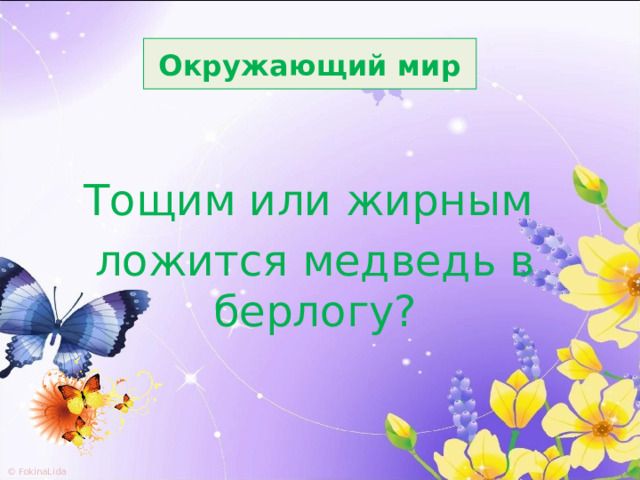 Окружающий мир

Тощим или жирным ложится медведь в берлогу?

© FokinaLida